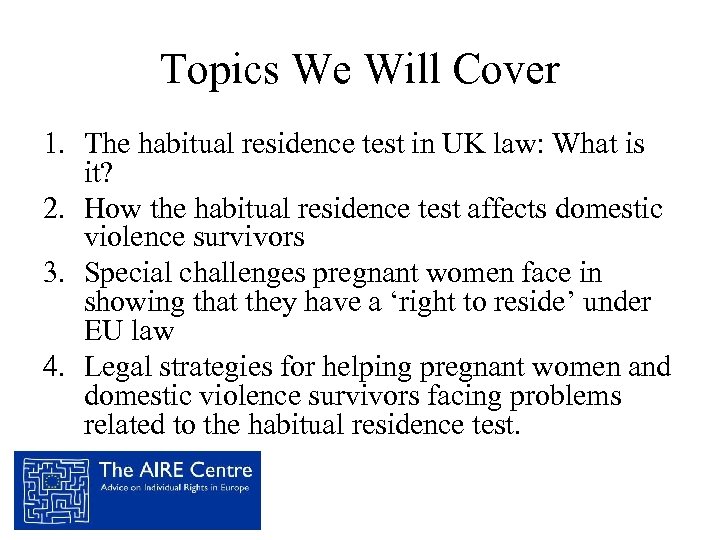 Topics We Will Cover

1. The habitual residence test in UK law: What is it?
2. How the habitual residence test affects domestic violence survivors
3. Special challenges pregnant women face in showing that they have a ‘right to reside’ under EU law
4. Legal strategies for helping pregnant women and domestic violence survivors facing problems related to the habitual residence test.

The AIRE Centre
Advice on Individual Rights in Europe